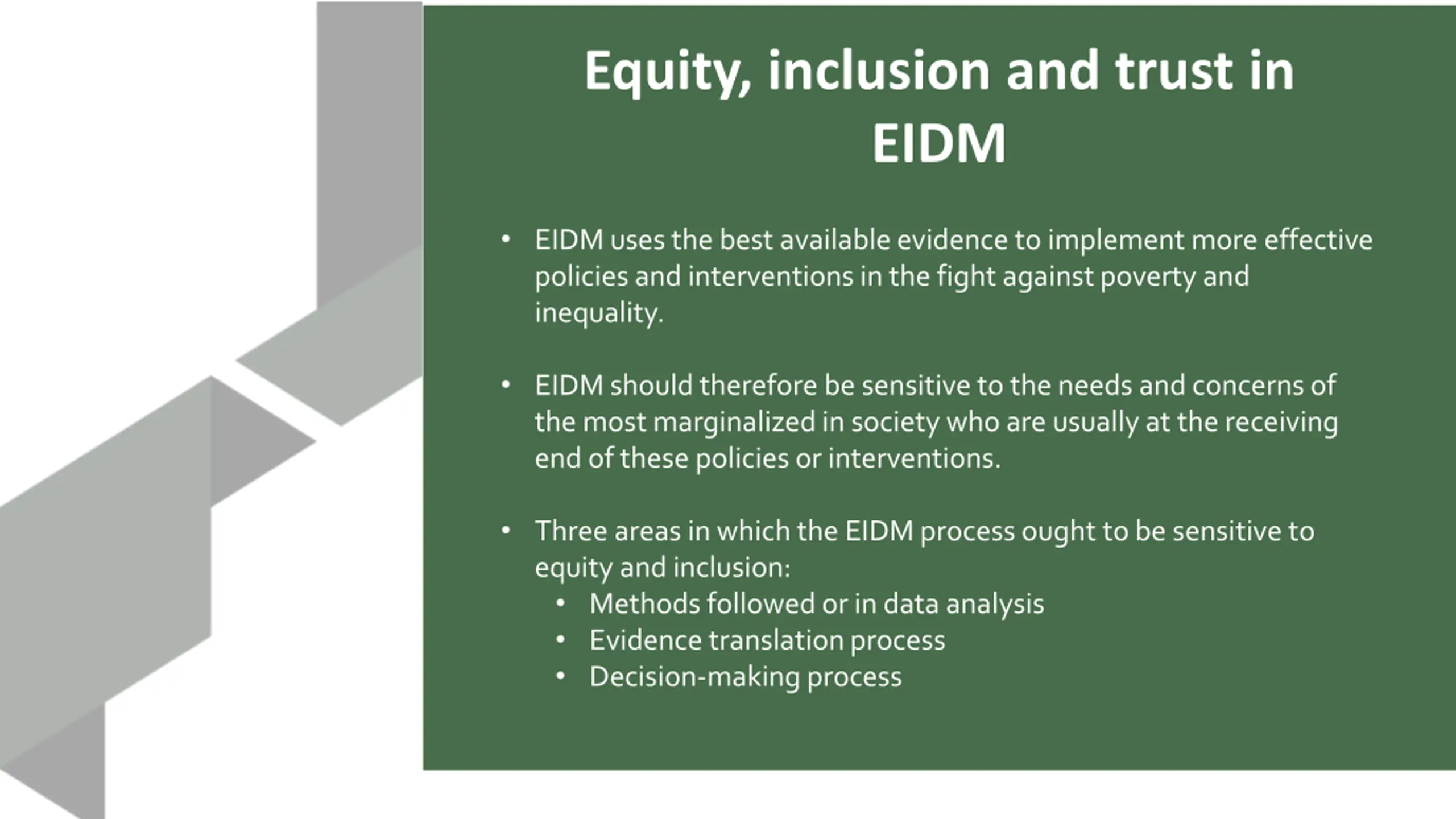 Equity, inclusion and trust in EIDM

• EIDM uses the best available evidence to implement more effective policies and interventions in the fight against poverty and inequality.

• EIDM should therefore be sensitive to the needs and concerns of the most marginalized in society who are usually at the receiving end of these policies or interventions.

• Three areas in which the EIDM process ought to be sensitive to equity and inclusion:
  • Methods followed or in data analysis
  • Evidence translation process
  • Decision-making process